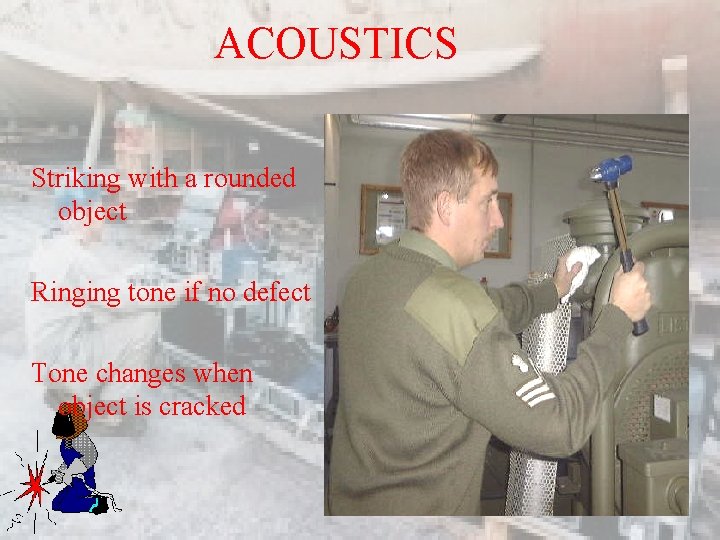 ACOUSTICS

Striking with a rounded object

Ringing tone if no defect

Tone changes when object is cracked